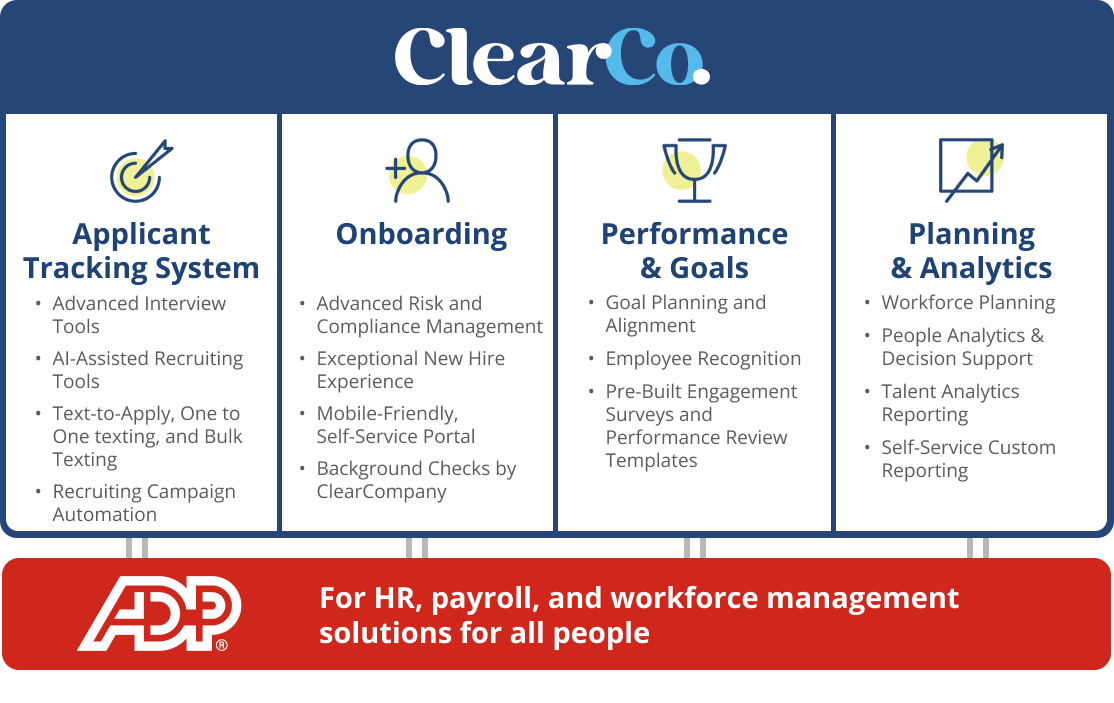 ClearCo.

Applicant Tracking System
• Advanced Interview Tools
• AI-Assisted Recruiting Tools
• Text-to-Apply, One to One texting, and Bulk Texting
• Recruiting Campaign Automation

Onboarding
• Advanced Risk and Compliance Management
• Exceptional New Hire Experience
• Mobile-Friendly, Self-Service Portal
• Background Checks by ClearCompany

Performance & Goals
• Goal Planning and Alignment
• Employee Recognition
• Pre-Built Engagement Surveys and Performance Review Templates

Planning & Analytics
• Workforce Planning
• People Analytics & Decision Support
• Talent Analytics Reporting
• Self-Service Custom Reporting

ADP®

For HR, payroll, and workforce management solutions for all people